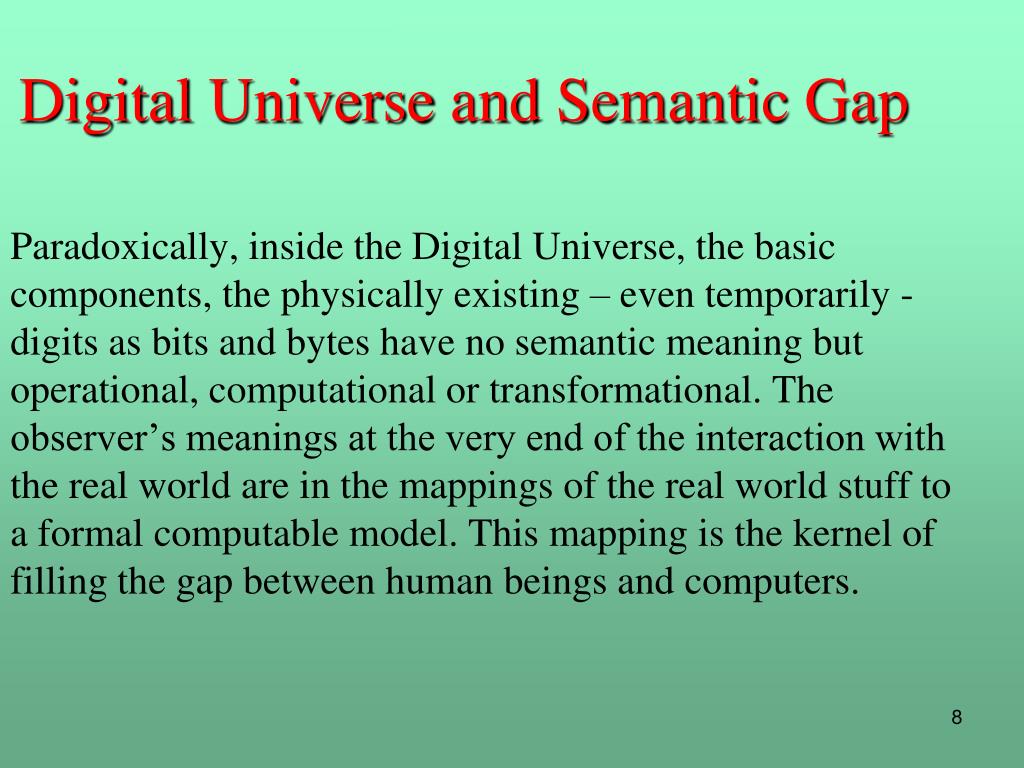 Digital Universe and Semantic Gap

Paradoxically, inside the Digital Universe, the basic components, the physically existing – even temporarily - digits as bits and bytes have no semantic meaning but operational, computational or transformational. The observer’s meanings at the very end of the interaction with the real world are in the mappings of the real world stuff to a formal computable model. This mapping is the kernel of filling the gap between human beings and computers.

8